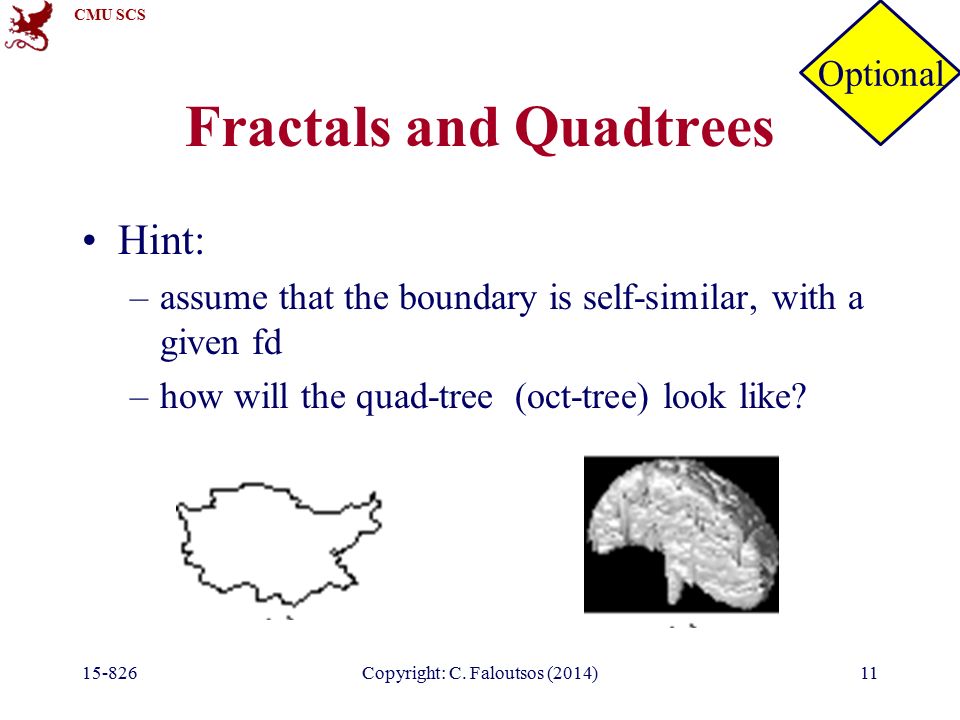 CMU SCS

Optional

Fractals and Quadtrees

• Hint:
– assume that the boundary is self-similar, with a given fd
– how will the quad-tree (oct-tree) look like?

15-826
Copyright: C. Faloutsos (2014)
11